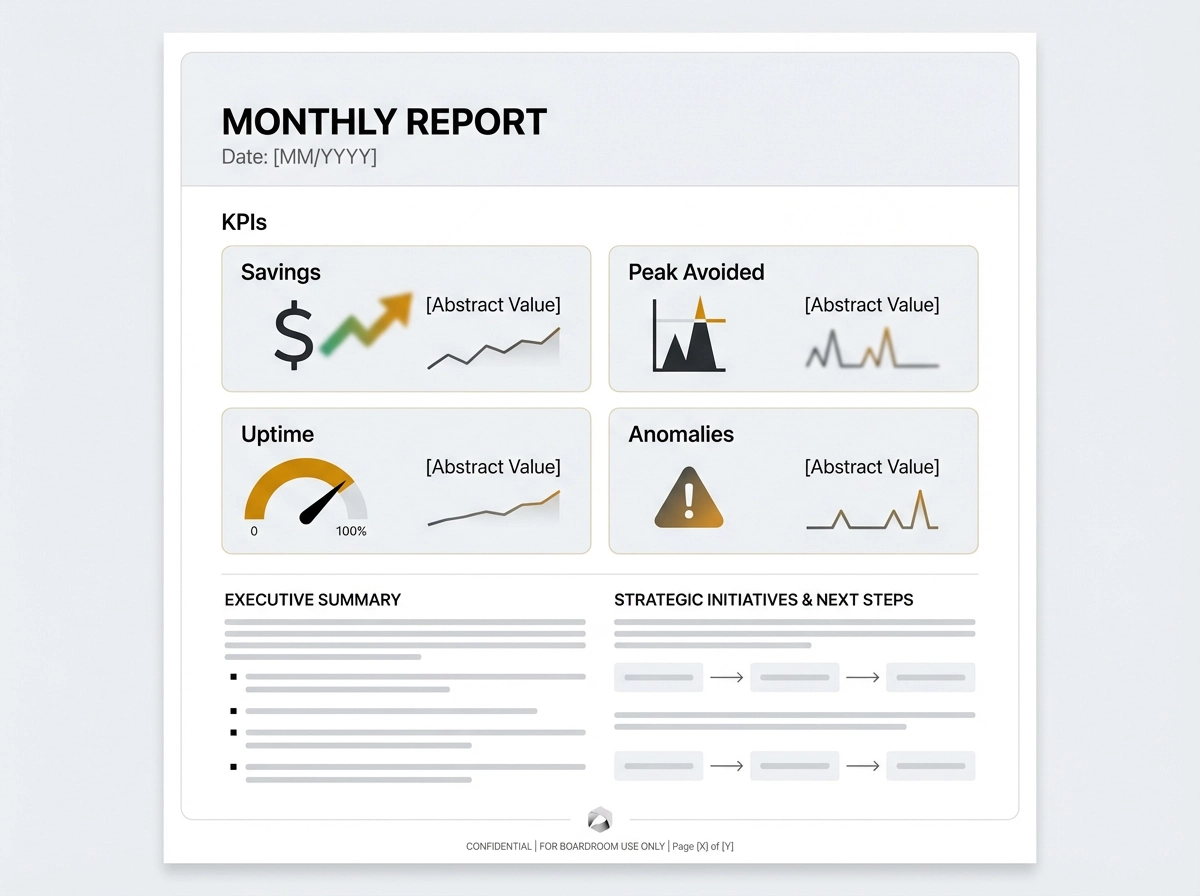 MONTHLY REPORT
Date: [MM/YYYY]

KPIs

Savings
$
[Abstract Value]

Peak Avoided
[Abstract Value]

Uptime
0
100%
[Abstract Value]

Anomalies
[Abstract Value]

EXECUTIVE SUMMARY

STRATEGIC INITIATIVES & NEXT STEPS

CONFIDENTIAL | FOR BOARDROOM USE ONLY | Page [X] of [Y]